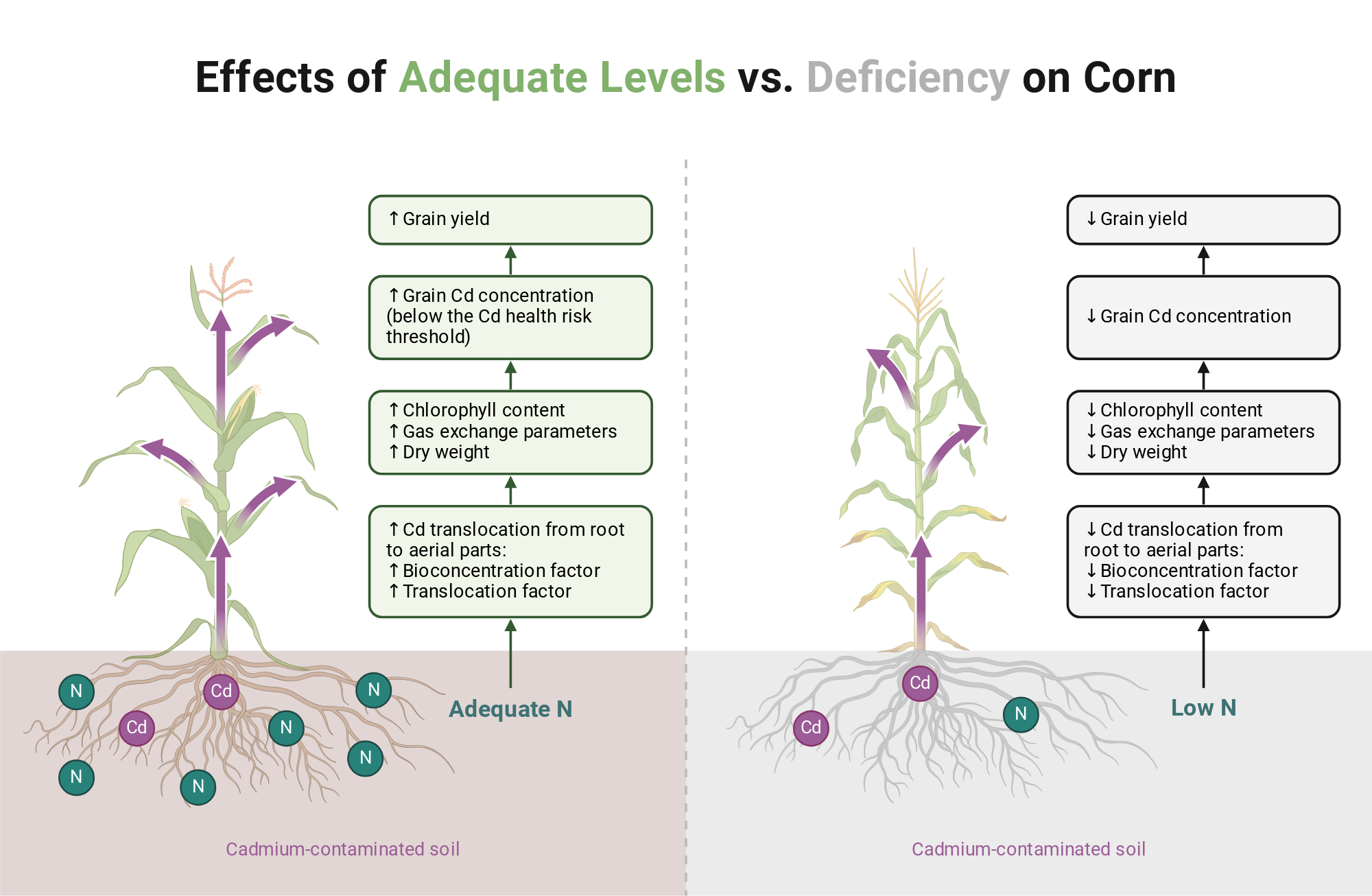 Effects of Adequate Levels vs. Deficiency on Corn

↑ Grain yield

↑ Grain Cd concentration (below the Cd health risk threshold)

↑ Chlorophyll content
↑ Gas exchange parameters
↑ Dry weight

↑ Cd translocation from root to aerial parts:
↑ Bioconcentration factor
↑ Translocation factor

Adequate N

N
Cd
N
Cd
N
N
N
N

Cadmium-contaminated soil

↓ Grain yield

↓ Grain Cd concentration

↓ Chlorophyll content
↓ Gas exchange parameters
↓ Dry weight

↓ Cd translocation from root to aerial parts:
↓ Bioconcentration factor
↓ Translocation factor

Low N

Cd
Cd
N

Cadmium-contaminated soil